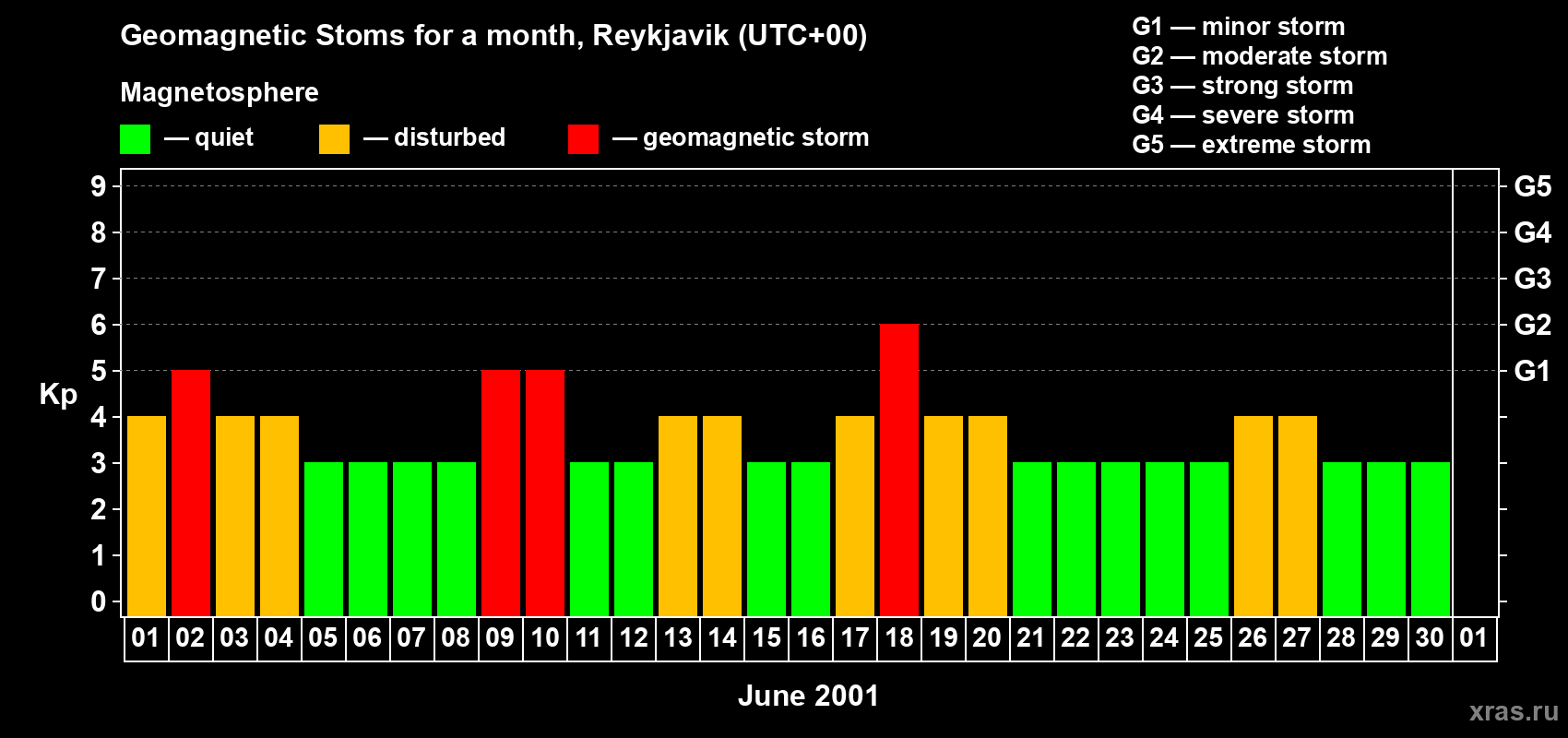 Geomagnetic Stoms for a month, Reykjavik (UTC+00)

Magnetosphere

— quiet — disturbed — geomagnetic storm

G1 — minor storm
G2 — moderate storm
G3 — strong storm
G4 — severe storm
G5 — extreme storm

Kp

9
8
7
6
5
4
3
2
1
0

G5
G4
G3
G2
G1

01 02 03 04 05 06 07 08 09 10 11 12 13 14 15 16 17 18 19 20 21 22 23 24 25 26 27 28 29 30 01

June 2001

xras.ru